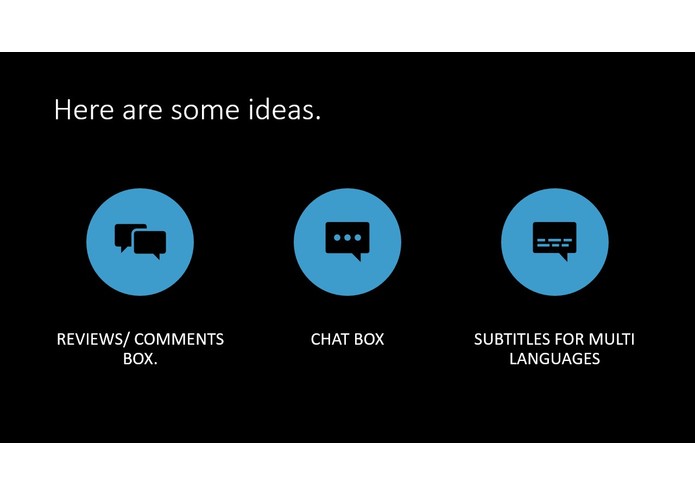 Here are some ideas.

REVIEWS/ COMMENTS BOX.

CHAT BOX

SUBTITLES FOR MULTI LANGUAGES